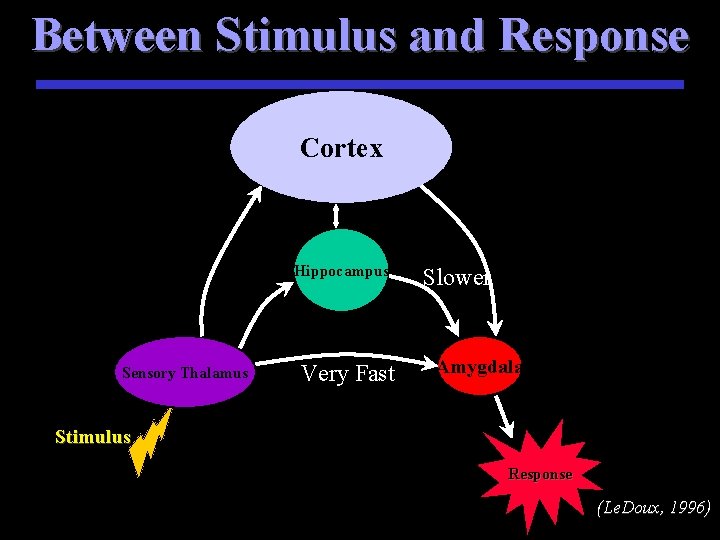 Between Stimulus and Response

Cortex

Hippocampus

Slower

Sensory Thalamus

Very Fast

Amygdala

Stimulus

Response

(LeDoux, 1996)